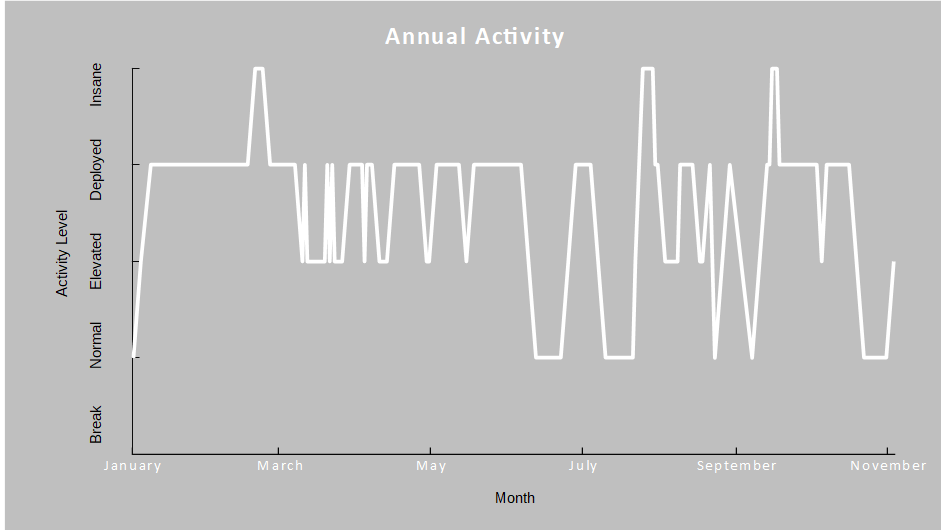 Annual Activity

Activity Level

Insane
Deployed
Elevated
Normal
Break

January
March
May
July
September
November

Month